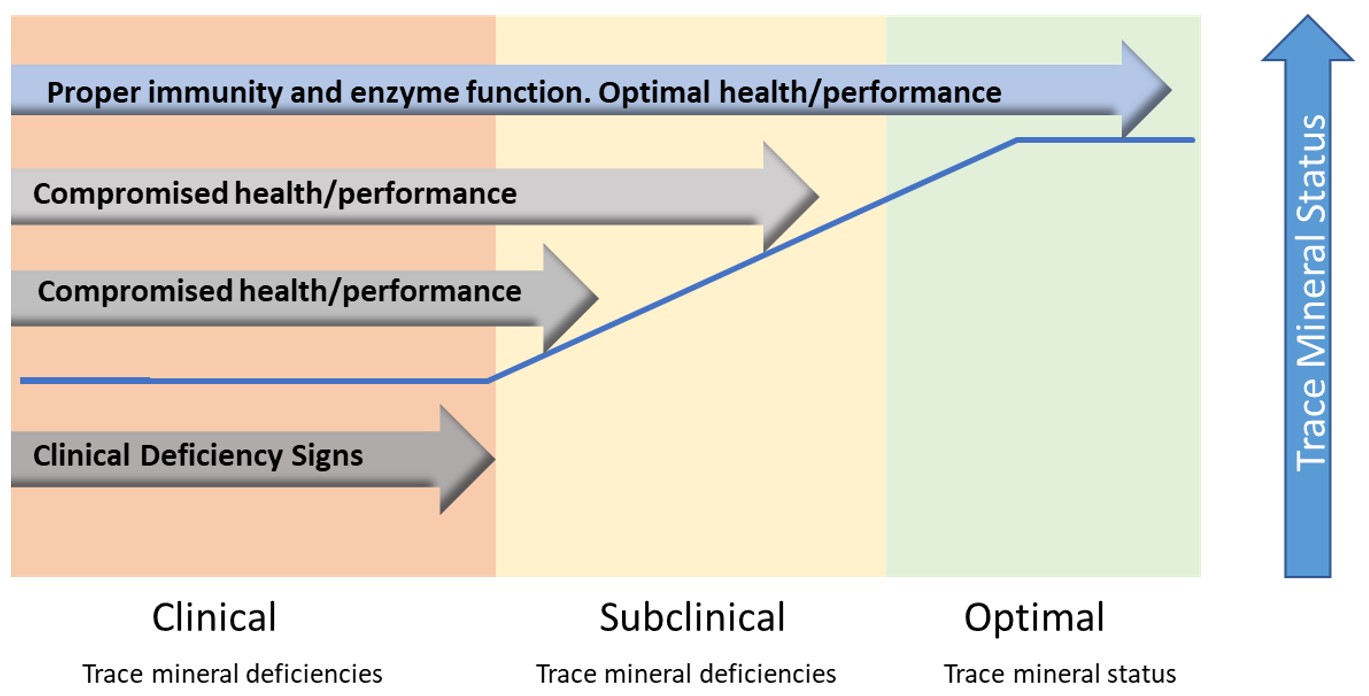 Proper immunity and enzyme function. Optimal health/performance

Compromised health/performance

Compromised health/performance

Clinical Deficiency Signs

Trace Mineral Status

Clinical
Trace mineral deficiencies

Subclinical
Trace mineral deficiencies

Optimal
Trace mineral status